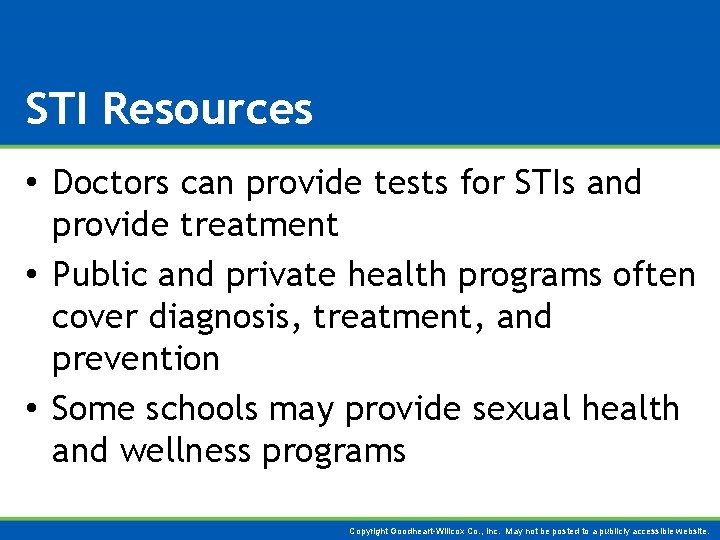 STI Resources

• Doctors can provide tests for STIs and provide treatment
• Public and private health programs often cover diagnosis, treatment, and prevention
• Some schools may provide sexual health and wellness programs

Copyright Goodheart-Willcox Co., Inc. May not be posted to a publicly accessible website.